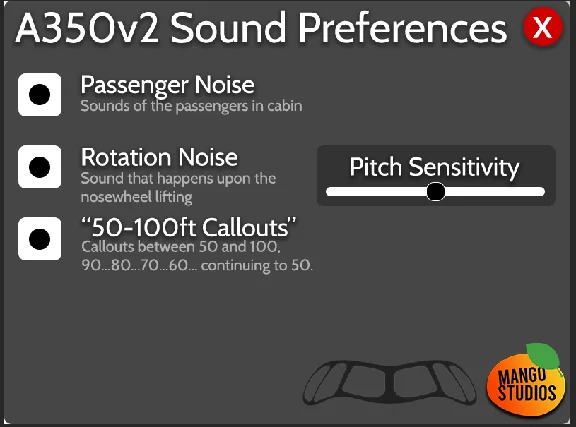 A350v2 Sound Preferences

X

Passenger Noise
Sounds of the passengers in cabin

Rotation Noise
Sound that happens upon the nosewheel lifting

Pitch Sensitivity

"50-100ft Callouts"
Callouts between 50 and 100, 90...80...70...60... continuing to 50.

MANGO STUDIOS